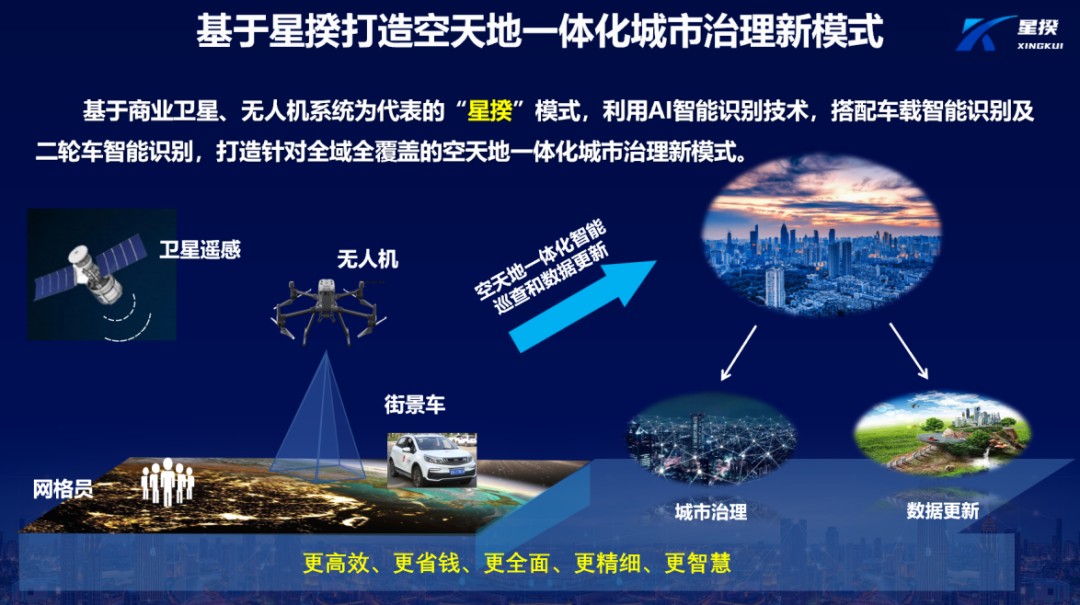 基于星揆打造空天地一体化城市治理新模式

星揆
XINGKUI

基于商业卫星、无人机系统为代表的“星揆”模式，利用AI智能识别技术，搭配车载智能识别及二轮车智能识别，打造针对全域全覆盖的空天地一体化城市治理新模式。

卫星遥感

无人机

空天地一体化智能巡查和数据更新

街景车

网格员

城市治理

数据更新

更高效、更省钱、更全面、更精细、更智慧